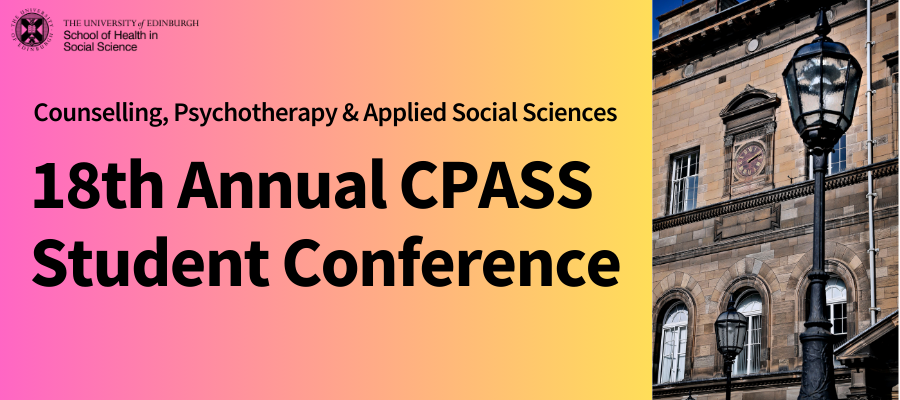 THE UNIVERSITY of EDINBURGH
School of Health in Social Science

Counselling, Psychotherapy & Applied Social Sciences

18th Annual CPASS Student Conference